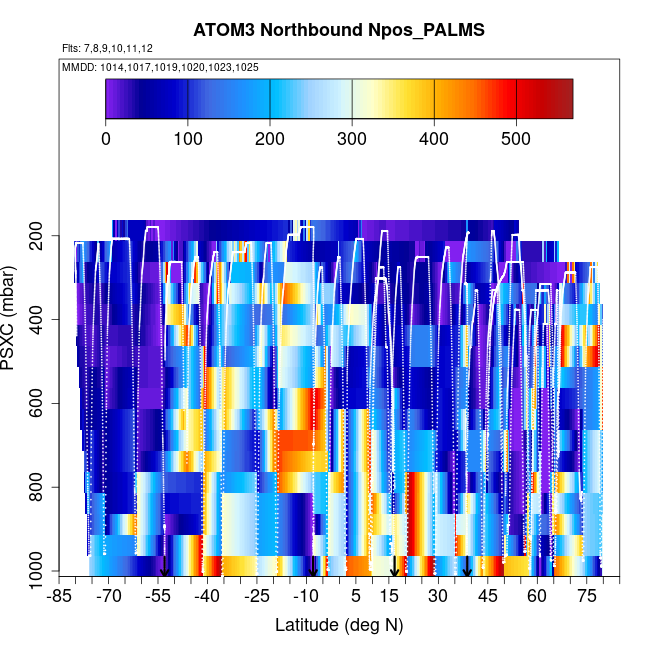 ATOM3 Northbound Npos_PALMS

Flts: 7,8,9,10,11,12

MMDD: 1014,1017,1019,1020,1023,1025

0 100 200 300 400 500

PSXC (mbar)

200
400
600
800
1000

-85 -70 -55 -40 -25 -10 5 15 30 45 60 75

Latitude (deg N)